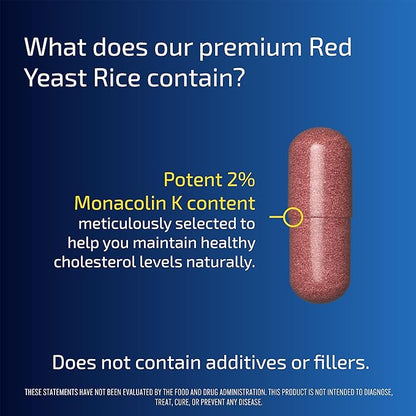 What does our premium Red Yeast Rice contain?

Potent 2% Monacolin K content meticulously selected to help you maintain healthy cholesterol levels naturally.

Does not contain additives or fillers.

THESE STATEMENTS HAVE NOT BEEN EVALUATED BY THE FOOD AND DRUG ADMINISTRATION. THIS PRODUCT IS NOT INTENDED TO DIAGNOSE, TREAT, CURE, OR PREVENT ANY DISEASE.